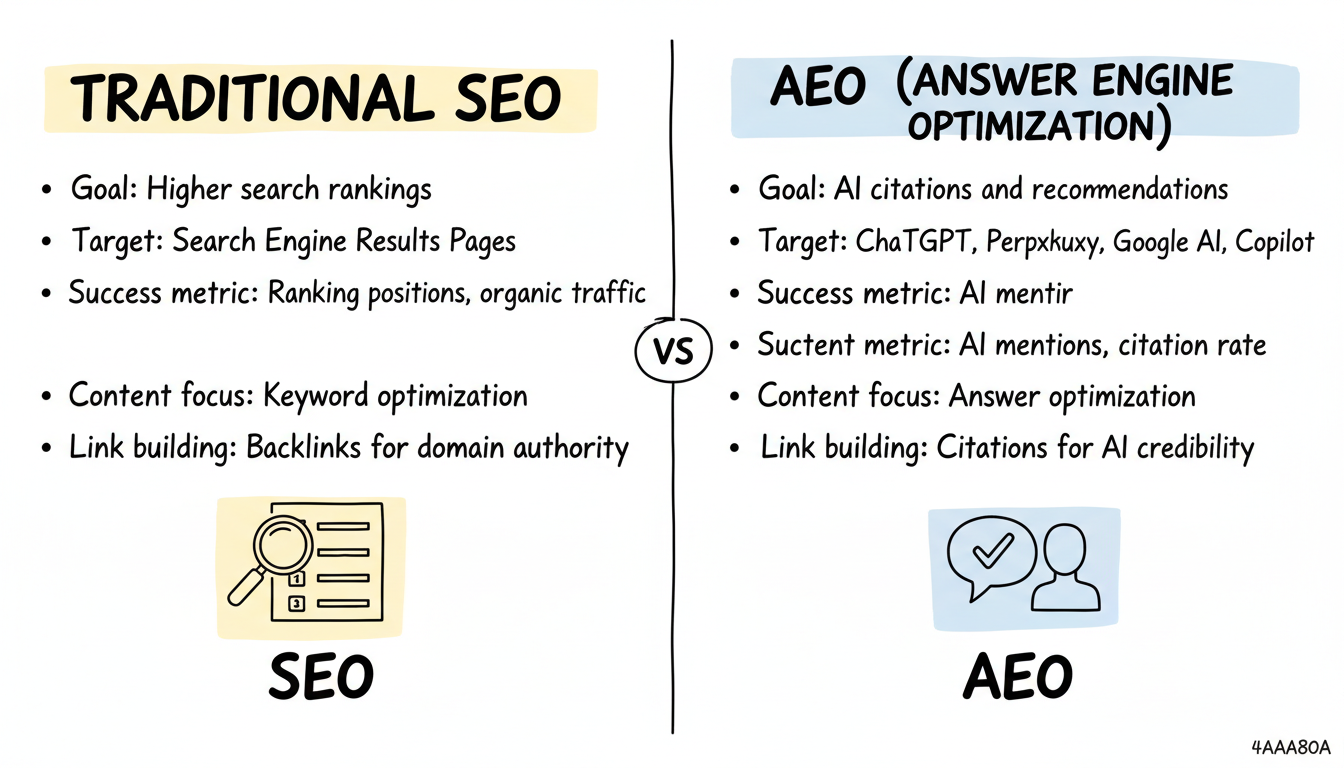 TRADITIONAL SEO

• Goal: Higher search rankings
• Target: Search Engine Results Pages
• Success metric: Ranking positions, organic traffic

• Content focus: Keyword optimization
• Link building: Backlinks for domain authority

1
3

SEO

VS

AEO (ANSWER ENGINE OPTIMIZATION)

• Goal: AI citations and recommendations
• Target: ChaTGPT, Perpxkuxy, Google AI, Copilot
• Success metric: AI mentir
• Suctent metric: AI mentions, citation rate
• Content focus: Answer optimization
• Link building: Citations for AI credibility

AEO

4AAA80A